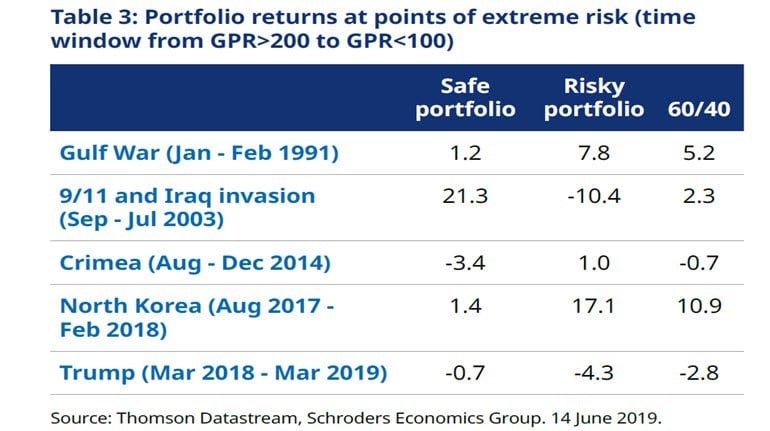 Table 3: Portfolio returns at points of extreme risk (time window from GPR>200 to GPR<100)

| | Safe portfolio | Risky portfolio | 60/40 |
|---|---|---|---|
| Gulf War (Jan - Feb 1991) | 1.2 | 7.8 | 5.2 |
| 9/11 and Iraq invasion (Sep - Jul 2003) | 21.3 | -10.4 | 2.3 |
| Crimea (Aug - Dec 2014) | -3.4 | 1.0 | -0.7 |
| North Korea (Aug 2017 - Feb 2018) | 1.4 | 17.1 | 10.9 |
| Trump (Mar 2018 - Mar 2019) | -0.7 | -4.3 | -2.8 |

Source: Thomson Datastream, Schroders Economics Group. 14 June 2019.